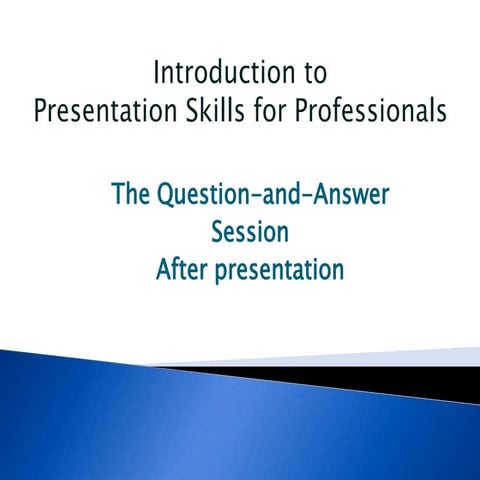 Introduction to
Presentation Skills for Professionals

The Question-and-Answer
Session
After presentation